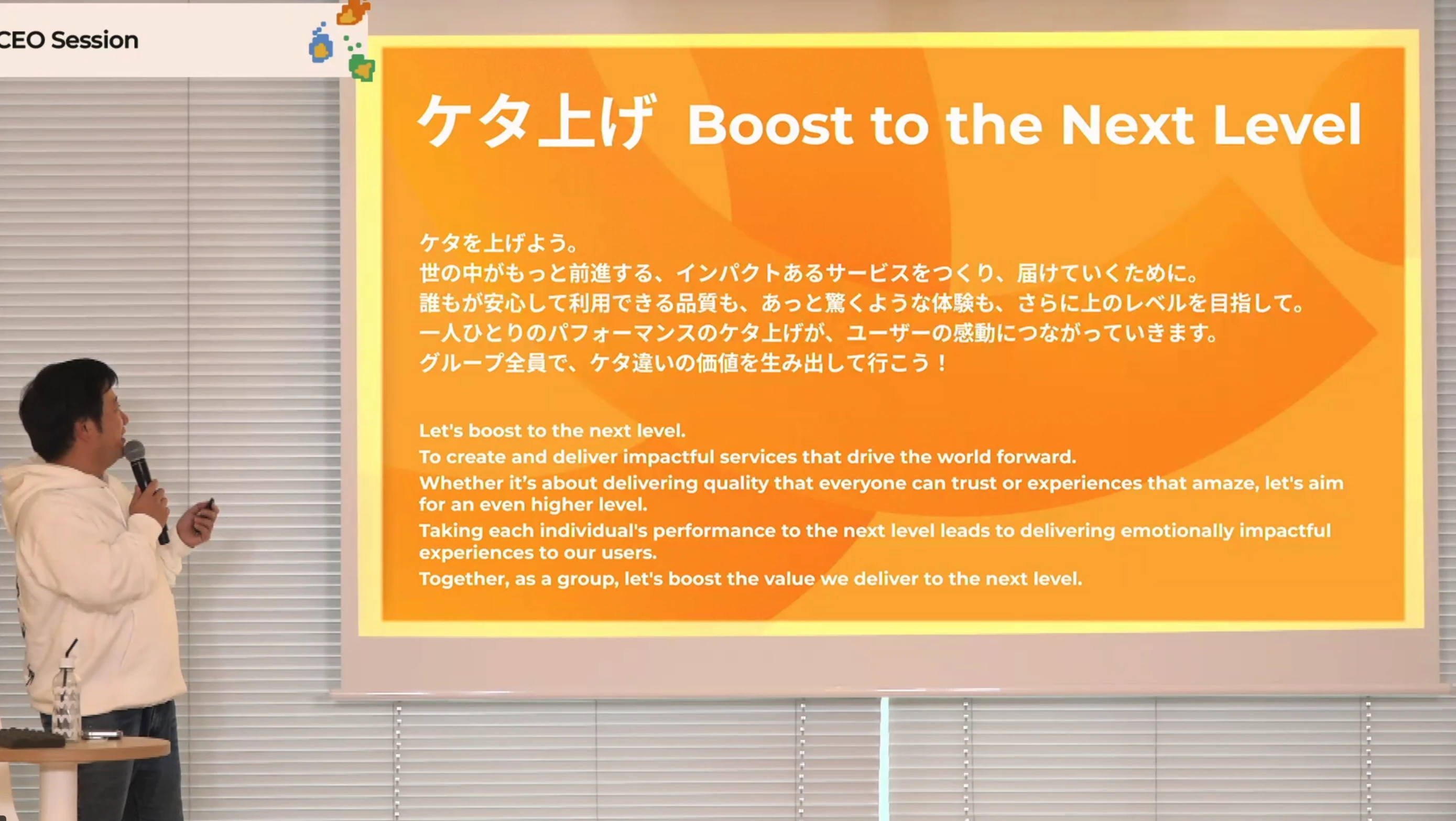 CEO Session

ケタ上げ Boost to the Next Level

ケタを上げよう。
世の中がもっと前進する、インパクトあるサービスをつくり、届けていくために。
誰もが安心して利用できる品質も、あっと驚くような体験も、さらに上のレベルを目指して。
一人ひとりのパフォーマンスのケタ上げが、ユーザーの感動につながっていきます。
グループ全員で、ケタ違いの価値を生み出して行こう！

Let's boost to the next level.
To create and deliver impactful services that drive the world forward.
Whether it's about delivering quality that everyone can trust or experiences that amaze, let's aim for an even higher level.
Taking each individual's performance to the next level leads to delivering emotionally impactful experiences to our users.
Together, as a group, let's boost the value we deliver to the next level.